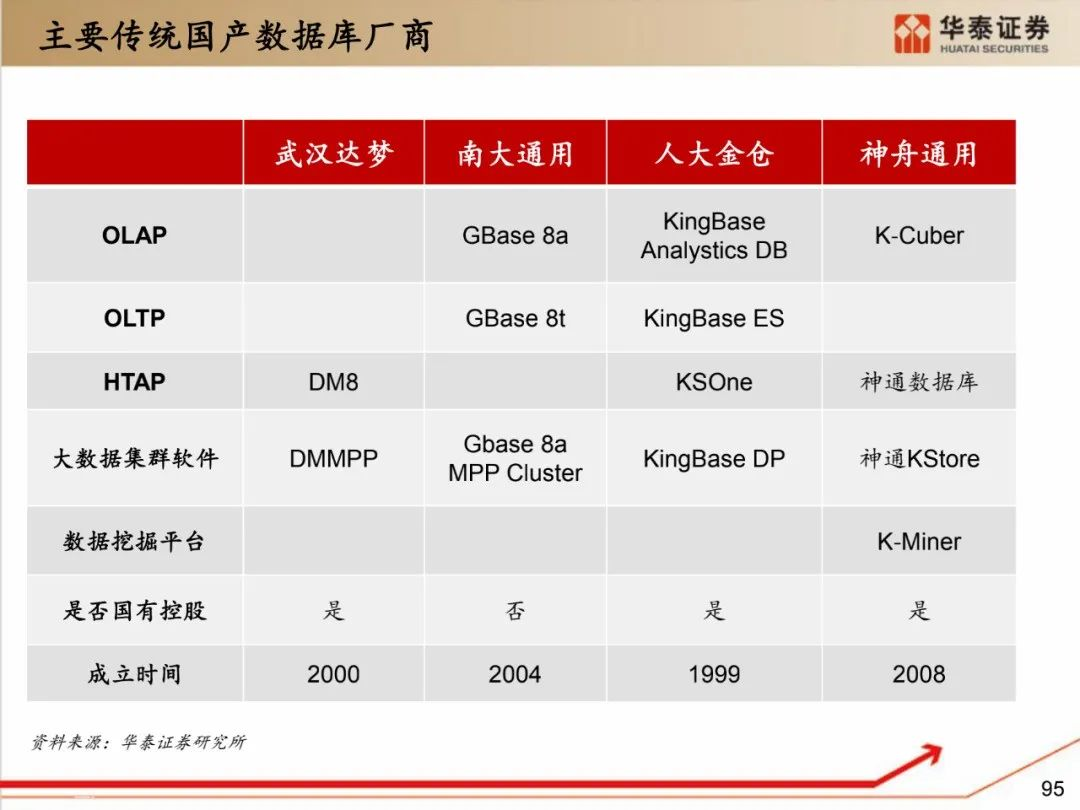 主要传统国产数据库厂商

华泰证券
HUATAI SECURITIES

| | 武汉达梦 | 南大通用 | 人大金仓 | 神舟通用 |
|---|---|---|---|---|
| OLAP | | GBase 8a | KingBase Analystics DB | K-Cuber |
| OLTP | | GBase 8t | KingBase ES | |
| HTAP | DM8 | | KSOne | 神通数据库 |
| 大数据集群软件 | DMMPP | Gbase 8a MPP Cluster | KingBase DP | 神通KStore |
| 数据挖掘平台 | | | | K-Miner |
| 是否国有控股 | 是 | 否 | 是 | 是 |
| 成立时间 | 2000 | 2004 | 1999 | 2008 |

资料来源：华泰证券研究所

95